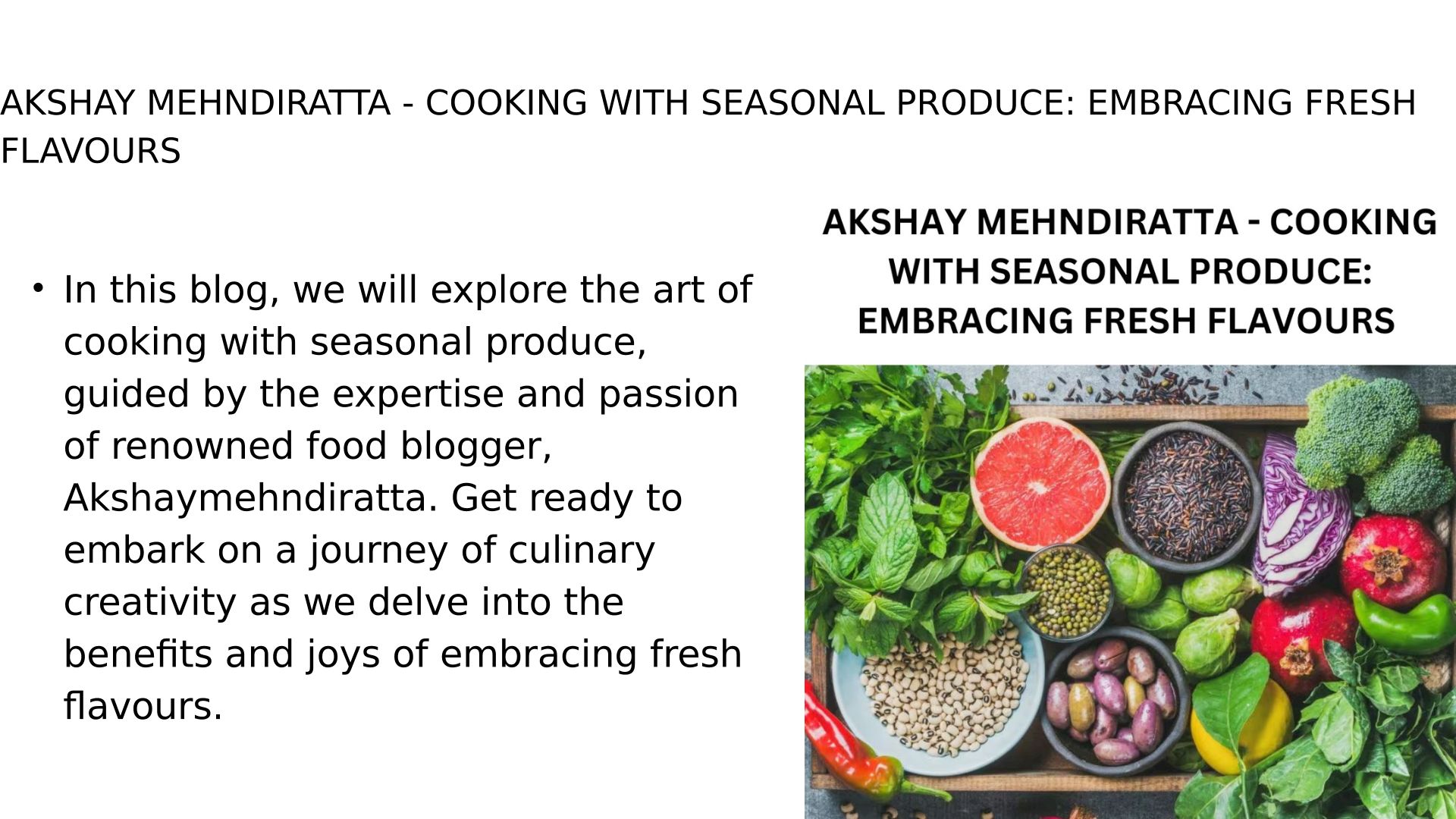 AKSHAY MEHNDIRATTA - COOKING WITH SEASONAL PRODUCE: EMBRACING FRESH FLAVOURS

• In this blog, we will explore the art of cooking with seasonal produce, guided by the expertise and passion of renowned food blogger, Akshaymehndiratta. Get ready to embark on a journey of culinary creativity as we delve into the benefits and joys of embracing fresh flavours.

AKSHAY MEHNDIRATTA - COOKING WITH SEASONAL PRODUCE: EMBRACING FRESH FLAVOURS